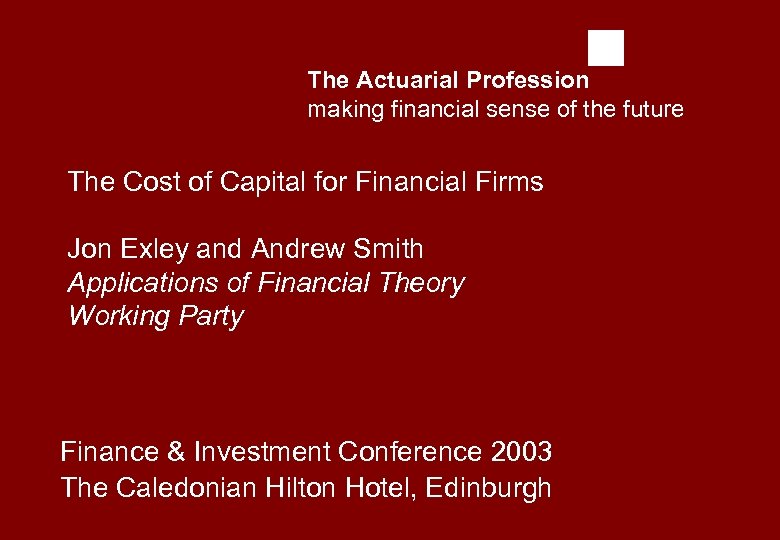 The Actuarial Profession
making financial sense of the future

The Cost of Capital for Financial Firms

Jon Exley and Andrew Smith
Applications of Financial Theory Working Party

Finance & Investment Conference 2003
The Caledonian Hilton Hotel, Edinburgh